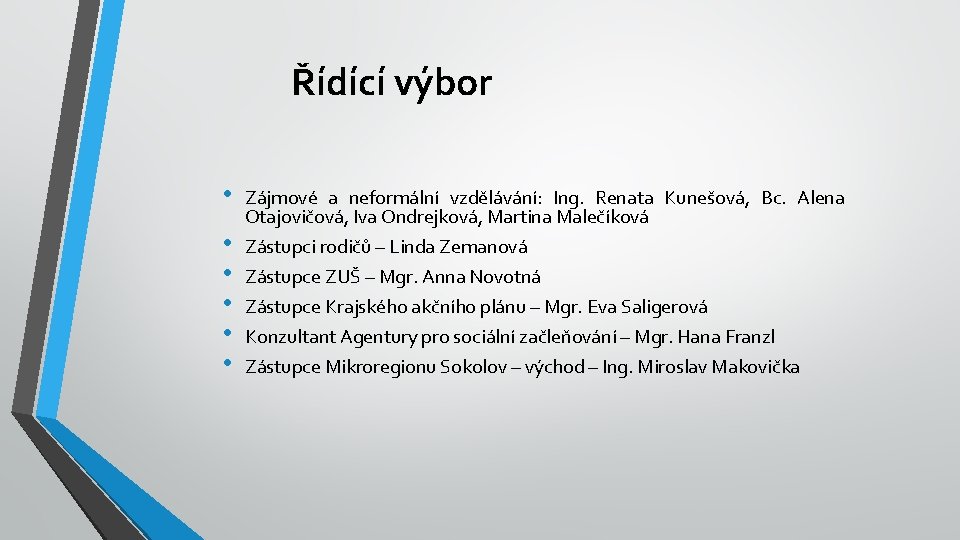 Řídící výbor

• Zájmové a neformální vzdělávání: Ing. Renata Kunešová, Bc. Alena Otajovičová, Iva Ondrejková, Martina Malečíková
• Zástupci rodičů – Linda Zemanová
• Zástupce ZUŠ – Mgr. Anna Novotná
• Zástupce Krajského akčního plánu – Mgr. Eva Saligerová
• Konzultant Agentury pro sociální začleňování – Mgr. Hana Franzl
• Zástupce Mikroregionu Sokolov – východ – Ing. Miroslav Makovička